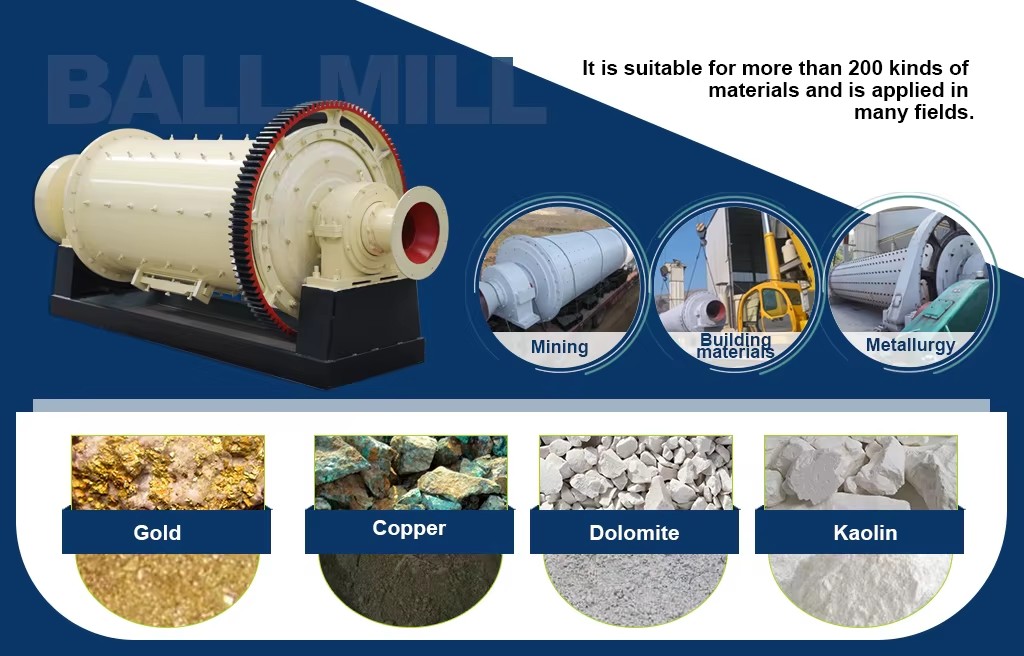 BALL MILL

It is suitable for more than 200 kinds of materials and is applied in many fields.

Mining

Building materials

Metallurgy

Gold

Copper

Dolomite

Kaolin